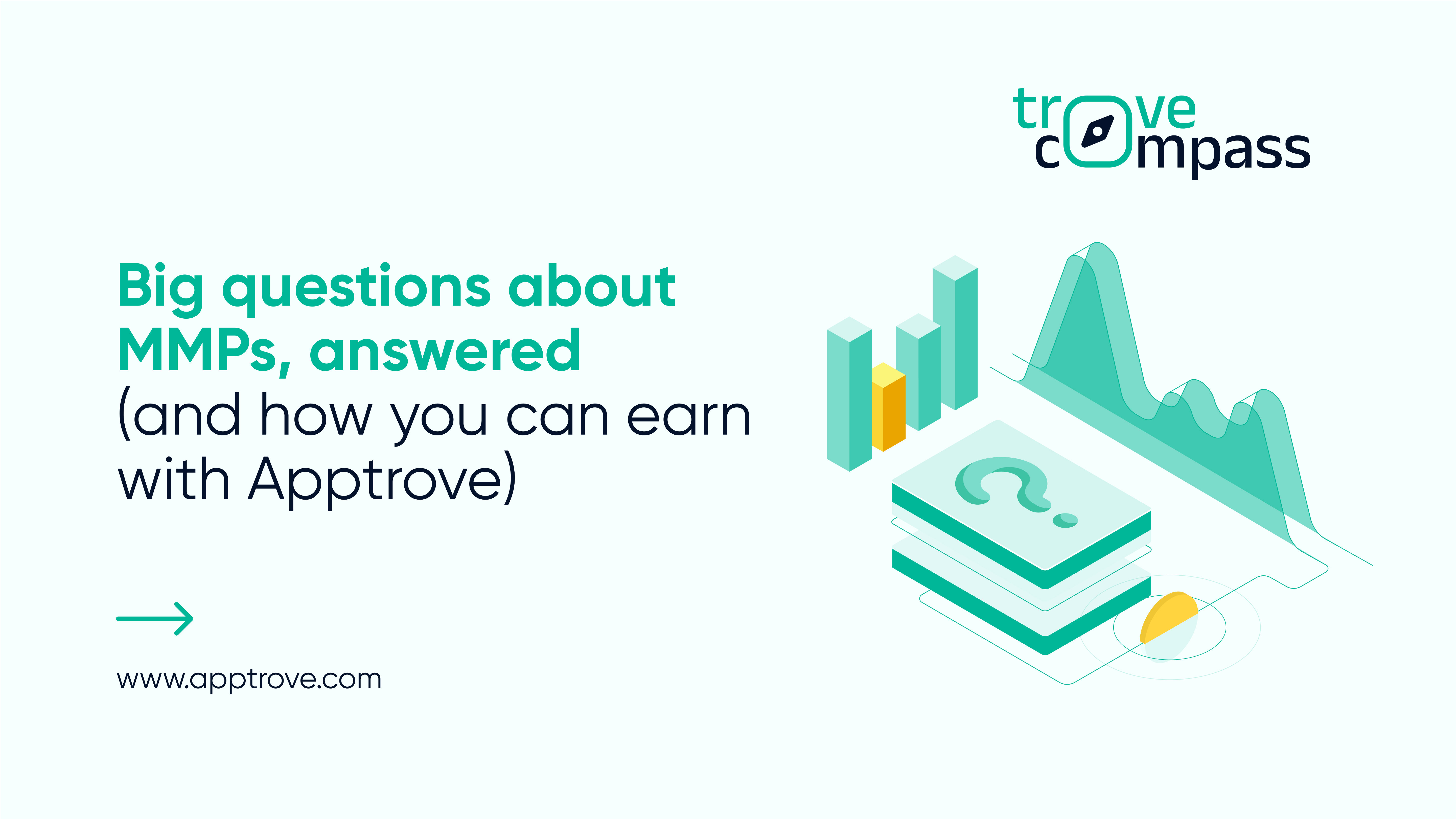 trove compass

Big questions about MMPs, answered
(and how you can earn with Apptrove)

www.apptrove.com